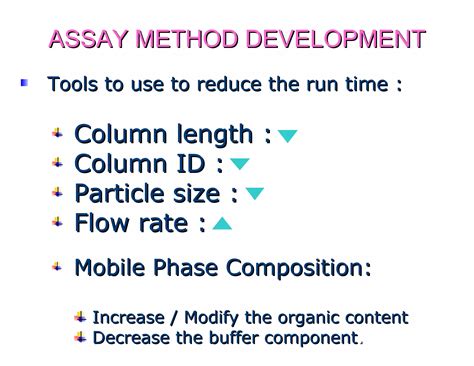 ASSAY METHOD DEVELOPMENT

Tools to use to reduce the run time :

Column length : ▼
Column ID : ▼
Particle size : ▼
Flow rate : ▲

Mobile Phase Composition:

Increase / Modify the organic content
Decrease the buffer component.